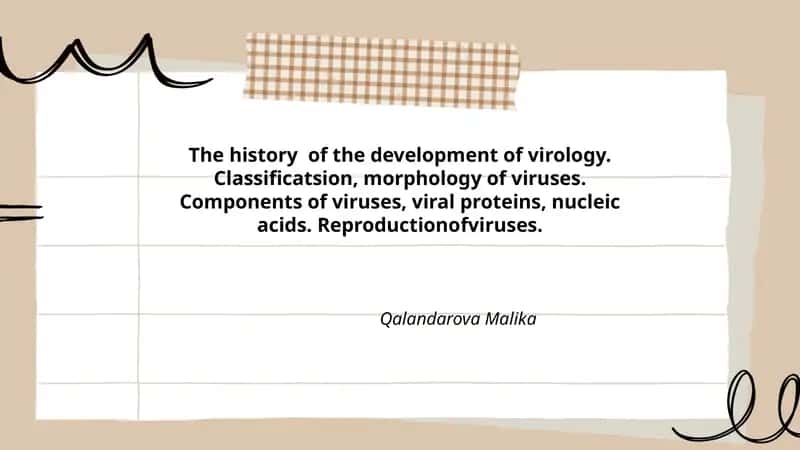 The history of the development of virology. Classificatsion, morphology of viruses. Components of viruses, viral proteins, nucleic acids. Reproductionofviruses.

Qalandarova Malika